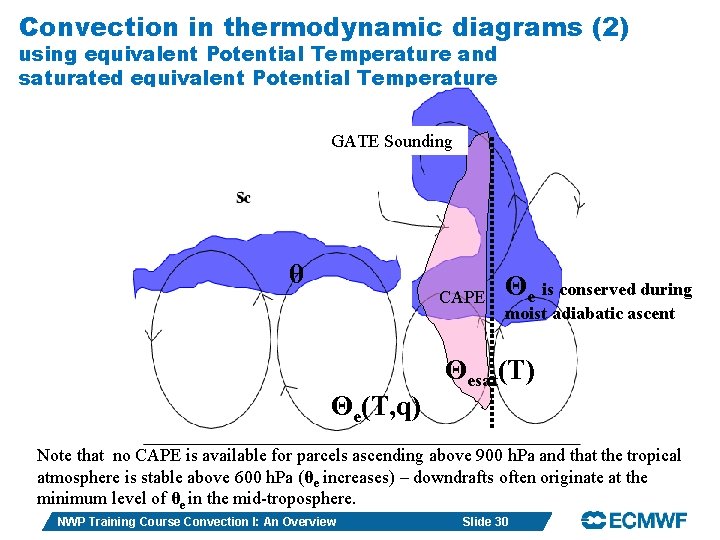 Convection in thermodynamic diagrams (2)
using equivalent Potential Temperature and saturated equivalent Potential Temperature

GATE Sounding

Sc

$\theta$

CAPE

$\Theta_e$ is conserved during moist adiabatic ascent

$\Theta_{esat}(T)$

$\Theta_e(T,q)$

Note that no CAPE is available for parcels ascending above 900 hPa and that the tropical atmosphere is stable above 600 hPa ($\theta_e$ increases) – downdrafts often originate at the minimum level of $\theta_e$ in the mid-troposphere.

NWP Training Course Convection I: An Overview

Slide 30

ECMWF